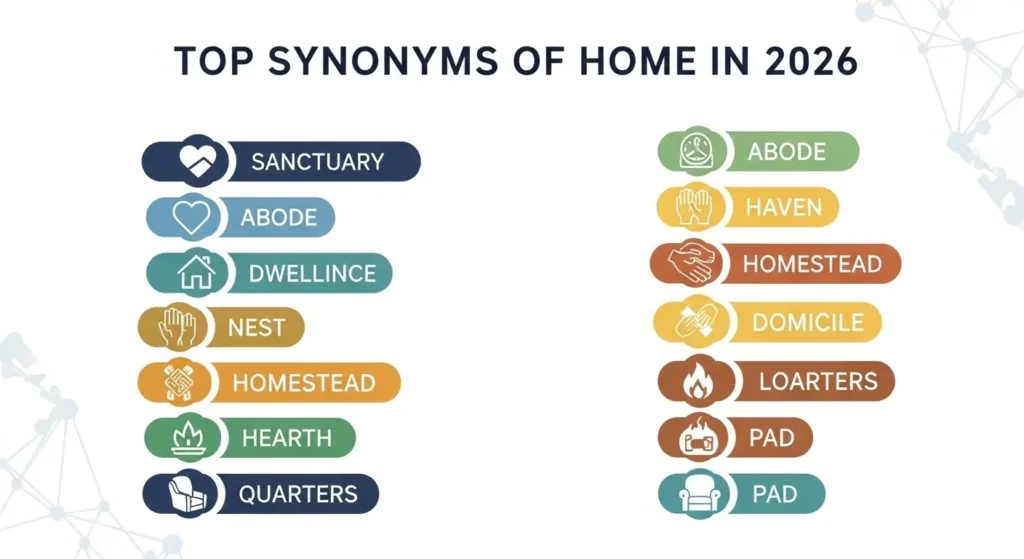 TOP SYNONYMS OF HOME IN 2026

SANCTUARY
ABODE
DWELLINCE
NEST
HOMESTEAD
HEARTH
QUARTERS

ABODE
HAVEN
HOMESTEAD
DOMICILE
LOARTERS
PAD
PAD